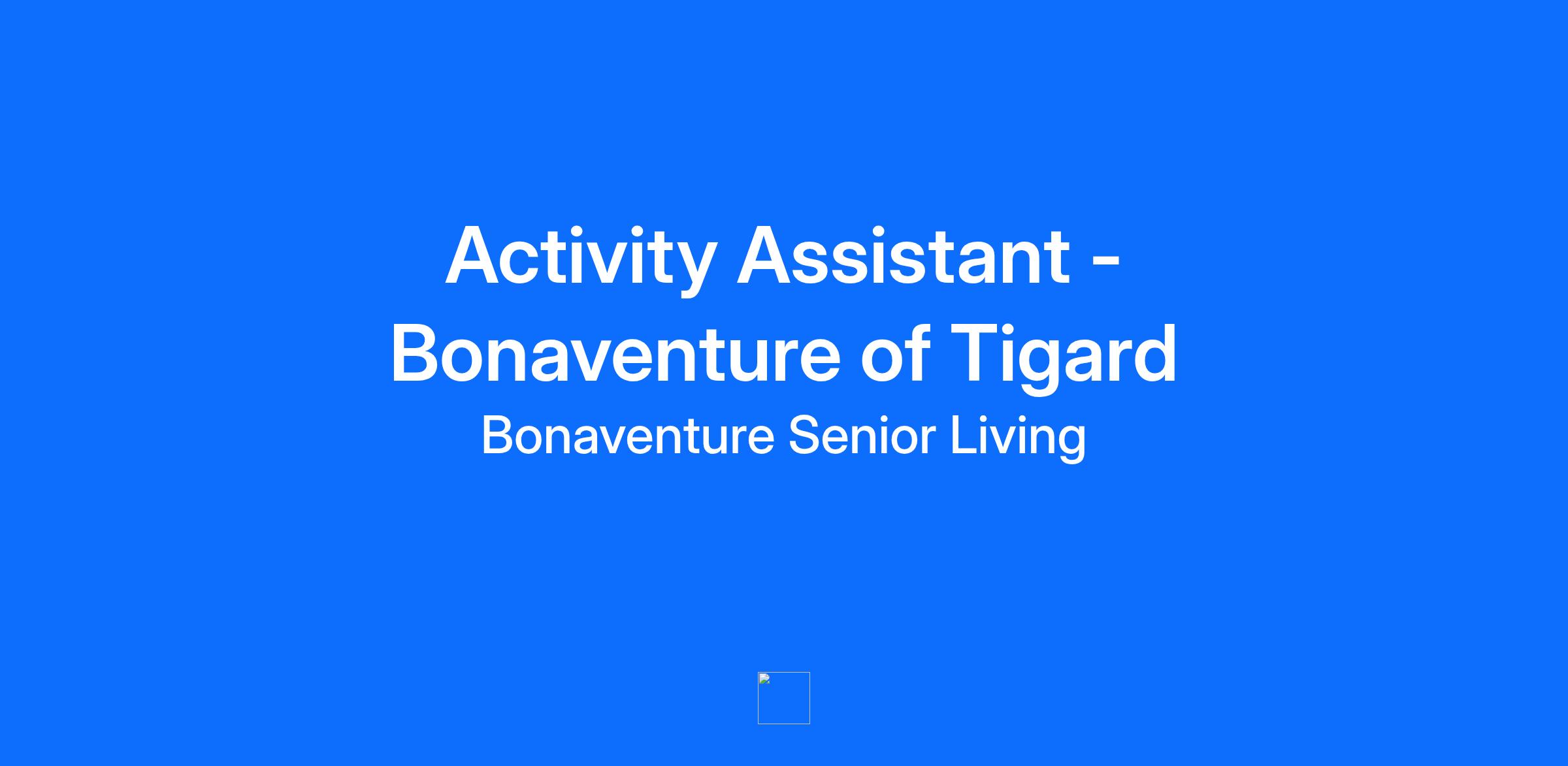 Activity Assistant - Bonaventure of Tigard

Bonaventure Senior Living